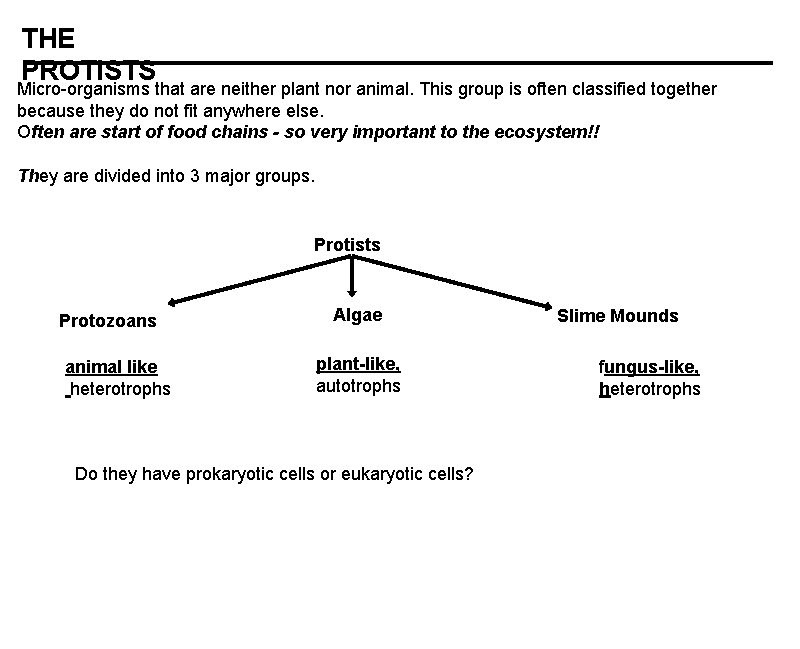 THE PROTISTS

Micro-organisms that are neither plant nor animal. This group is often classified together because they do not fit anywhere else.
Often are start of food chains - so very important to the ecosystem!!

They are divided into 3 major groups.

Protists

Protozoans

animal like
heterotrophs

Algae

plant-like,
autotrophs

Slime Mounds

fungus-like,
heterotrophs

Do they have prokaryotic cells or eukaryotic cells?